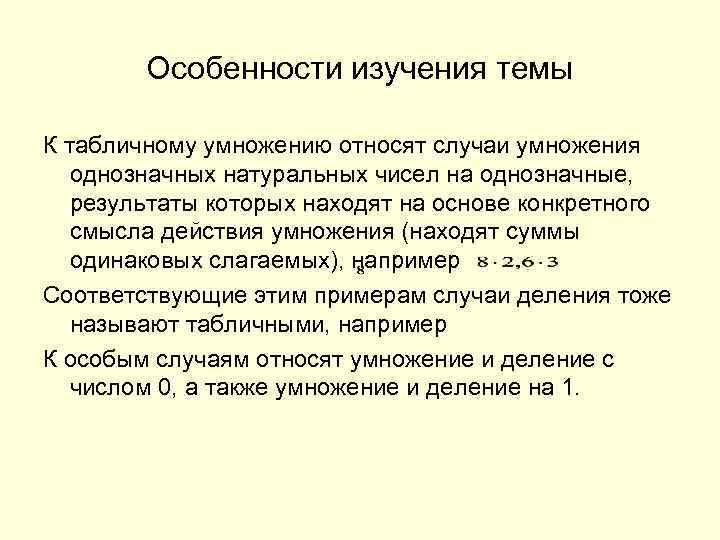 Особенности изучения темы

К табличному умножению относят случаи умножения однозначных натуральных чисел на однозначные, результаты которых находят на основе конкретного смысла действия умножения (находят суммы одинаковых слагаемых), например $8 \cdot 2, 6 \cdot 3$

Соответствующие этим примерам случаи деления тоже называют табличными, например

К особым случаям относят умножение и деление с числом 0, а также умножение и деление на 1.